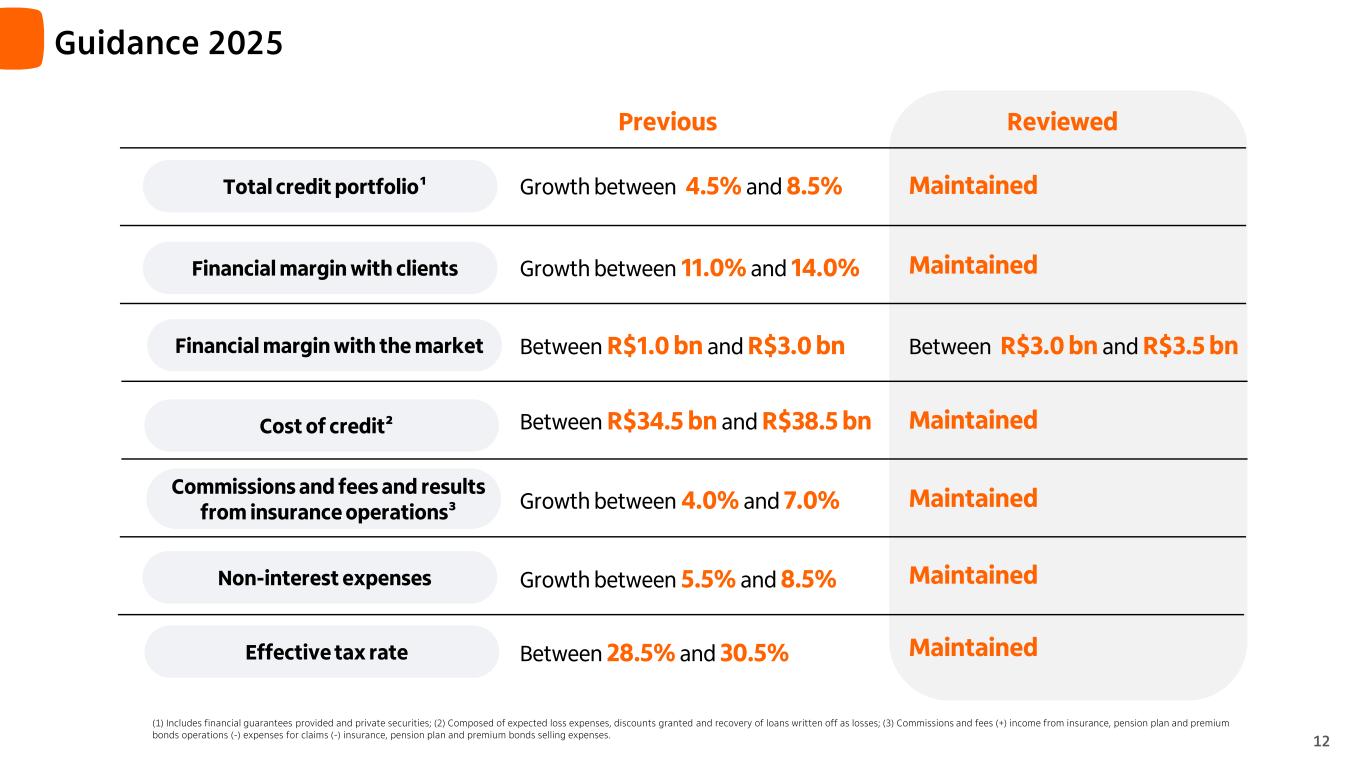 Guidance 2025

| | Previous | Reviewed |
|---|---|---|
| Total credit portfolio¹ | Growth between 4.5% and 8.5% | Maintained |
| Financial margin with clients | Growth between 11.0% and 14.0% | Maintained |
| Financial margin with the market | Between R$1.0 bn and R$3.0 bn | Between R$3.0 bn and R$3.5 bn |
| Cost of credit² | Between R$34.5 bn and R$38.5 bn | Maintained |
| Commissions and fees and results from insurance operations³ | Growth between 4.0% and 7.0% | Maintained |
| Non-interest expenses | Growth between 5.5% and 8.5% | Maintained |
| Effective tax rate | Between 28.5% and 30.5% | Maintained |

(1) Includes financial guarantees provided and private securities; (2) Composed of expected loss expenses, discounts granted and recovery of loans written off as losses; (3) Commissions and fees (+) income from insurance, pension plan and premium bonds operations (-) expenses for claims (-) insurance, pension plan and premium bonds selling expenses.

12